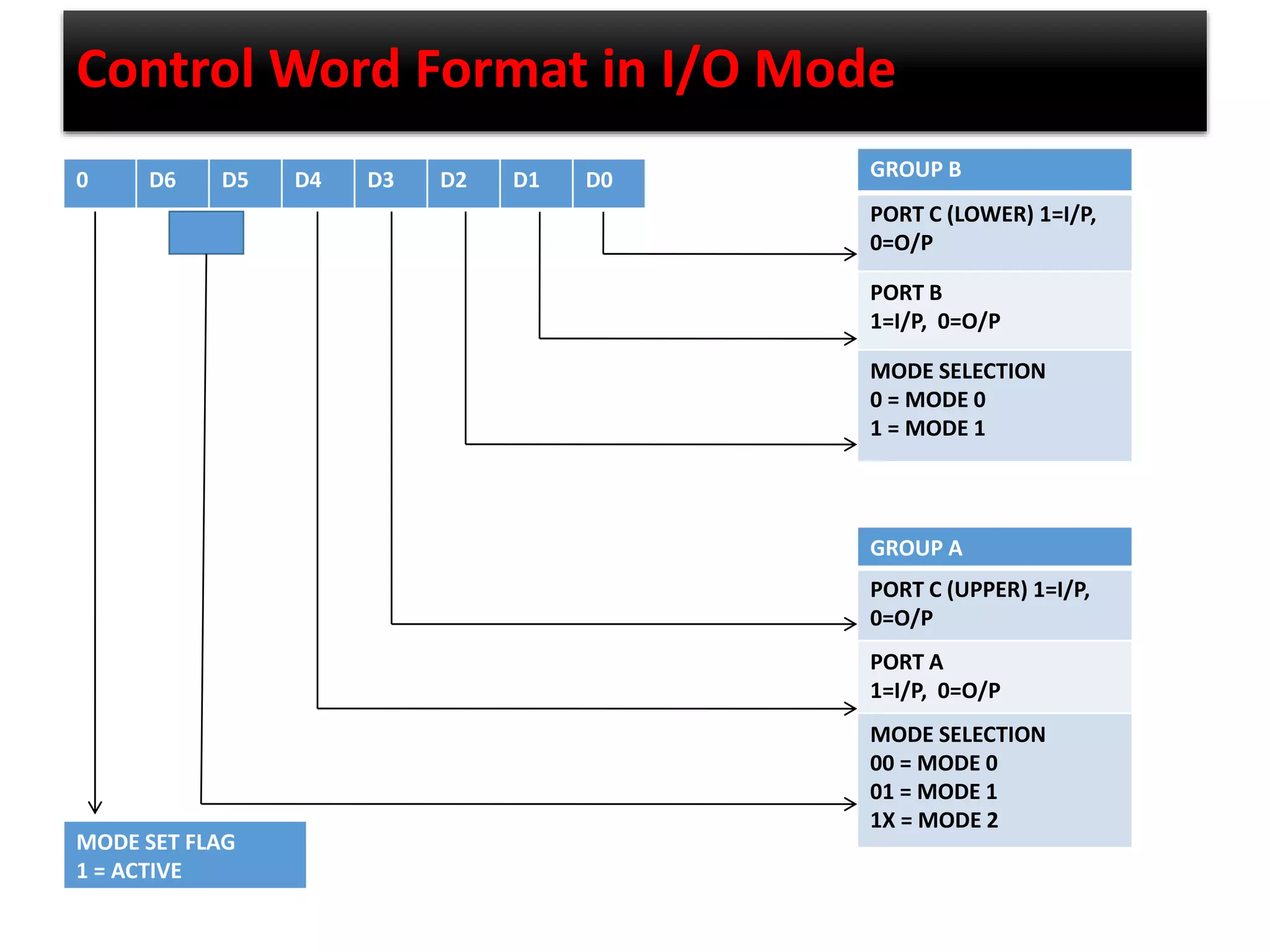 Control Word Format in I/O Mode

| 0 | D6 | D5 | D4 | D3 | D2 | D1 | D0 |
|---|---|---|---|---|---|---|---|

GROUP B

PORT C (LOWER) 1=I/P, 0=O/P

PORT B
1=I/P, 0=O/P

MODE SELECTION
0 = MODE 0
1 = MODE 1

GROUP A

PORT C (UPPER) 1=I/P, 0=O/P

PORT A
1=I/P, 0=O/P

MODE SELECTION
00 = MODE 0
01 = MODE 1
1X = MODE 2

MODE SET FLAG
1 = ACTIVE